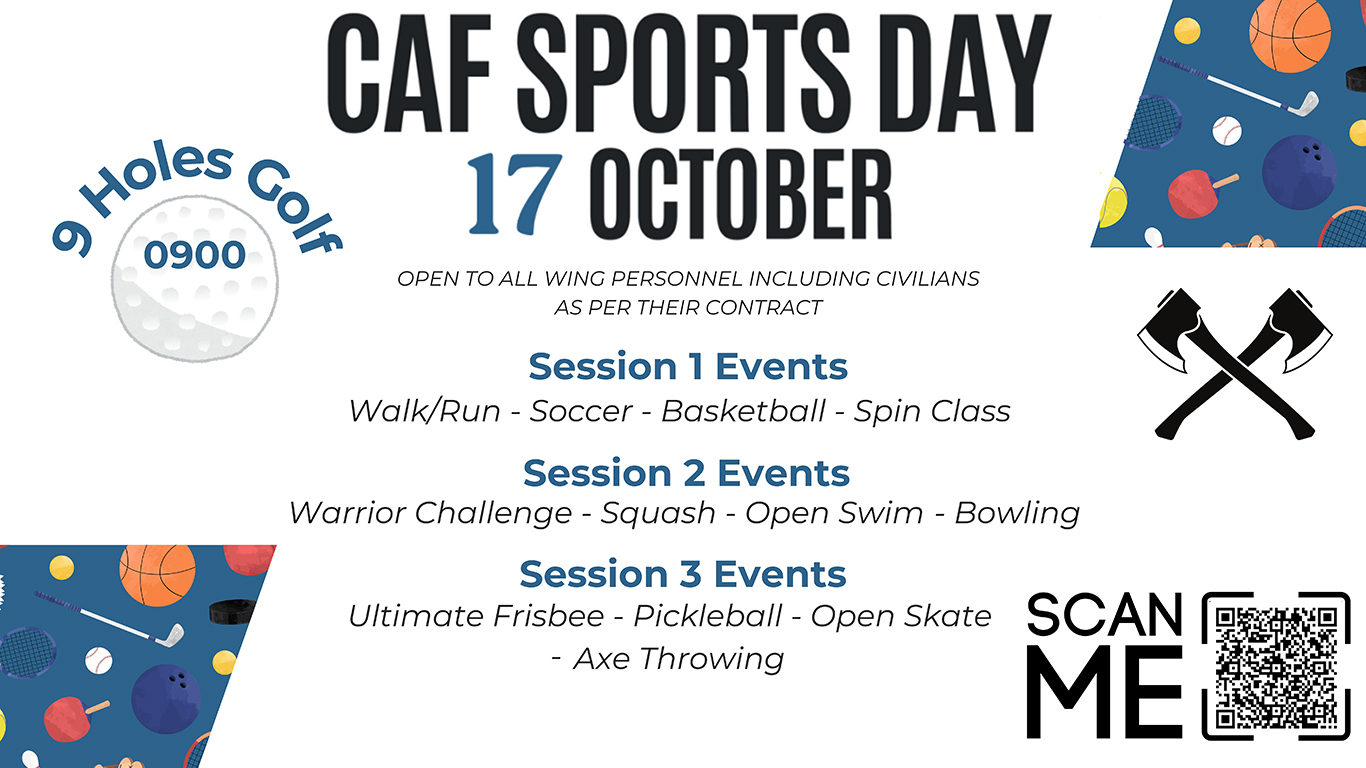 CAF SPORTS DAY
17 OCTOBER

9 Holes Golf
0900

OPEN TO ALL WING PERSONNEL INCLUDING CIVILIANS AS PER THEIR CONTRACT

Session 1 Events
Walk/Run - Soccer - Basketball - Spin Class

Session 2 Events
Warrior Challenge - Squash - Open Swim - Bowling

Session 3 Events
Ultimate Frisbee - Pickleball - Open Skate - Axe Throwing

SCAN ME